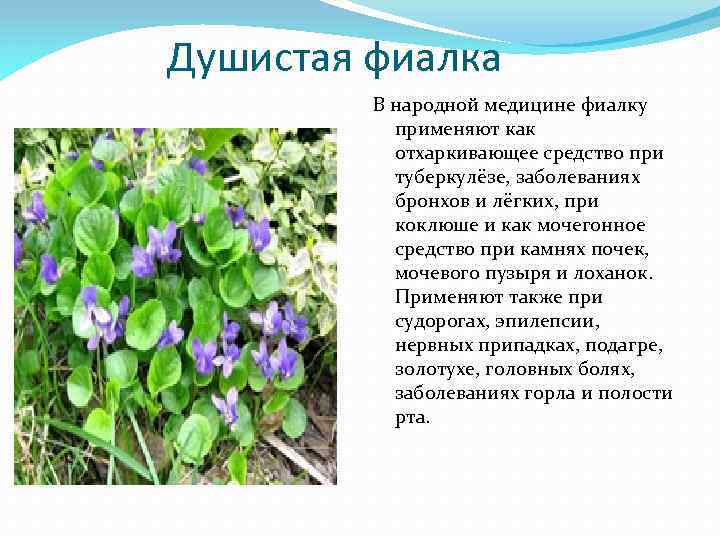 Душистая фиалка

В народной медицине фиалку применяют как отхаркивающее средство при туберкулёзе, заболеваниях бронхов и лёгких, при коклюше и как мочегонное средство при камнях почек, мочевого пузыря и лоханок. Применяют также при судорогах, эпилепсии, нервных припадках, подагре, золотухе, головных болях, заболеваниях горла и полости рта.